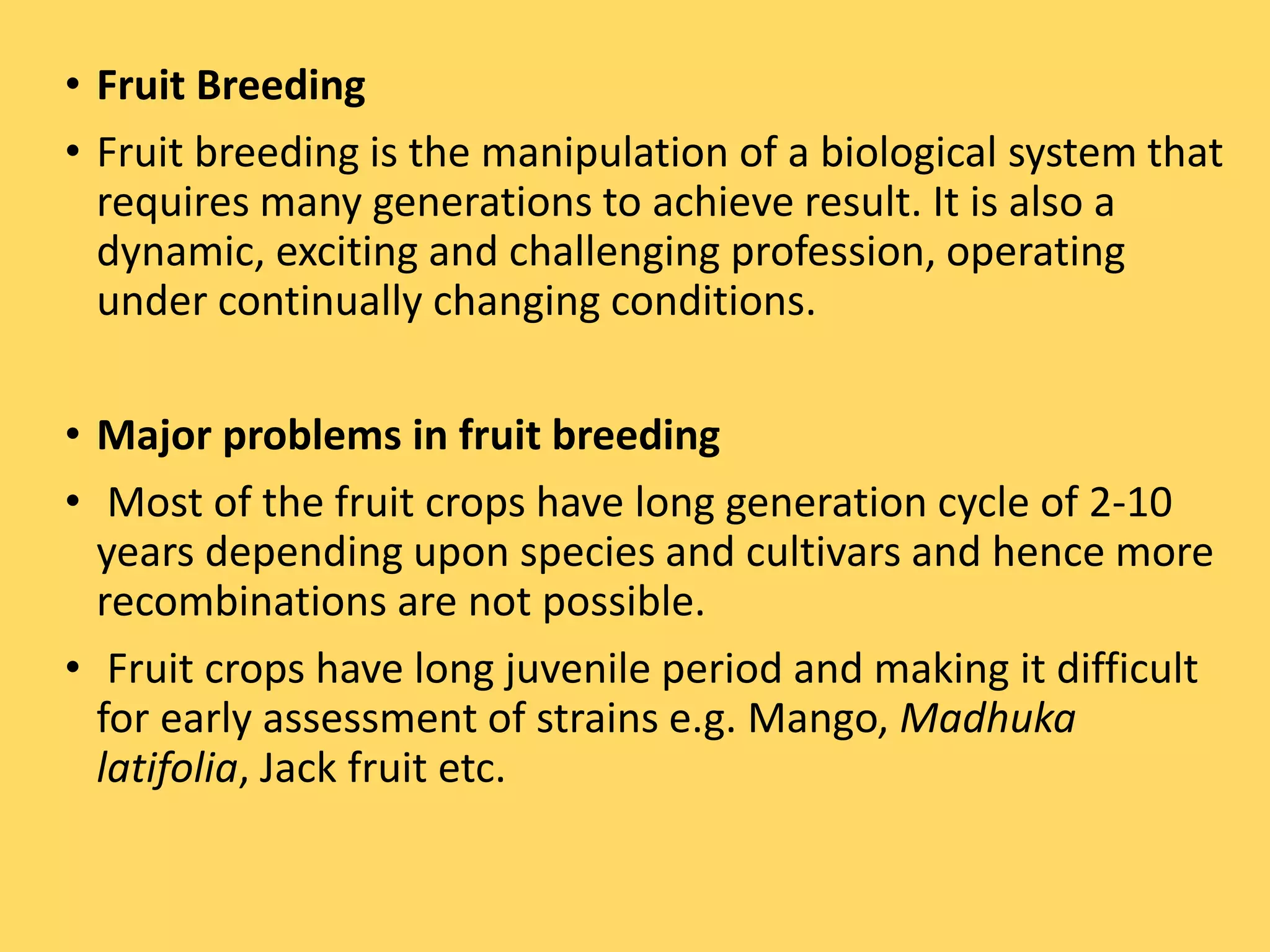 • Fruit Breeding

• Fruit breeding is the manipulation of a biological system that requires many generations to achieve result. It is also a dynamic, exciting and challenging profession, operating under continually changing conditions.

• Major problems in fruit breeding

• Most of the fruit crops have long generation cycle of 2-10 years depending upon species and cultivars and hence more recombinations are not possible.

• Fruit crops have long juvenile period and making it difficult for early assessment of strains e.g. Mango, Madhuka latifolia, Jack fruit etc.